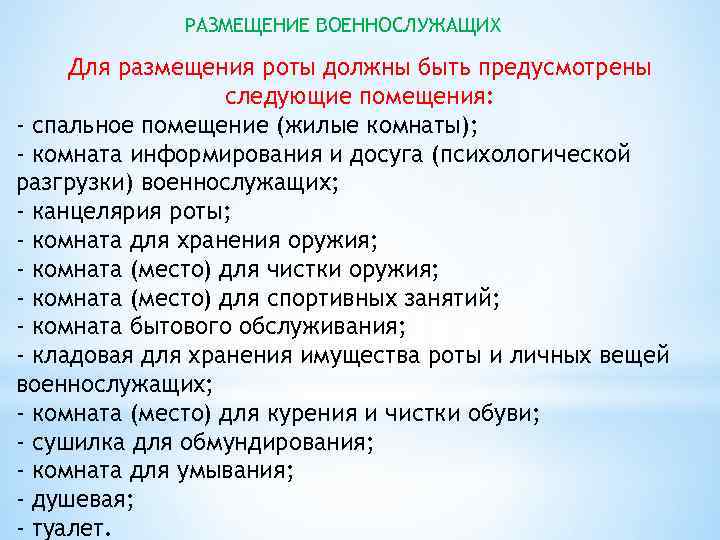 РАЗМЕЩЕНИЕ ВОЕННОСЛУЖАЩИХ

Для размещения роты должны быть предусмотрены следующие помещения:

- спальное помещение (жилые комнаты);
- комната информирования и досуга (психологической разгрузки) военнослужащих;
- канцелярия роты;
- комната для хранения оружия;
- комната (место) для чистки оружия;
- комната (место) для спортивных занятий;
- комната бытового обслуживания;
- кладовая для хранения имущества роты и личных вещей военнослужащих;
- комната (место) для курения и чистки обуви;
- сушилка для обмундирования;
- комната для умывания;
- душевая;
- туалет.